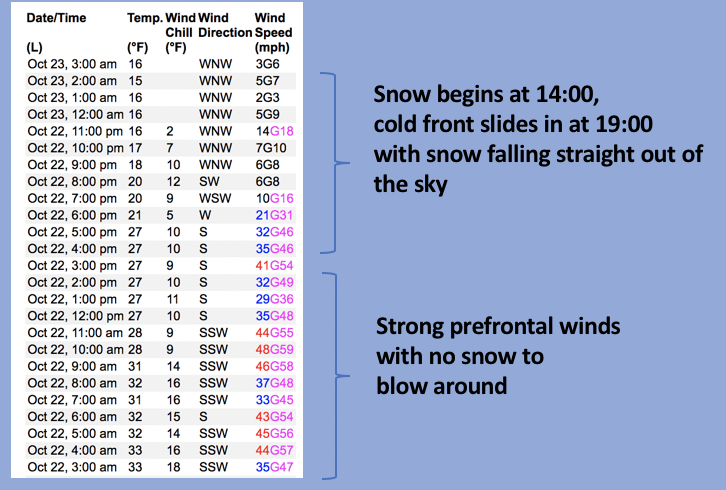 | Date/Time (L) | Temp. (°F) | Wind Chill (°F) | Wind Direction | Wind Speed (mph) |
|---|---|---|---|---|
| Oct 23, 3:00 am | 16 | | WNW | 3G6 |
| Oct 23, 2:00 am | 15 | | WNW | 5G7 |
| Oct 23, 1:00 am | 16 | | WNW | 2G3 |
| Oct 23, 12:00 am | 16 | | WNW | 5G9 |
| Oct 22, 11:00 pm | 16 | 2 | WNW | 14G18 |
| Oct 22, 10:00 pm | 17 | 7 | WNW | 7G10 |
| Oct 22, 9:00 pm | 18 | 10 | WNW | 6G8 |
| Oct 22, 8:00 pm | 20 | 12 | SW | 6G8 |
| Oct 22, 7:00 pm | 20 | 9 | WSW | 10G16 |
| Oct 22, 6:00 pm | 21 | 5 | W | 21G31 |
| Oct 22, 5:00 pm | 27 | 10 | S | 32G46 |
| Oct 22, 4:00 pm | 27 | 10 | S | 35G46 |
| Oct 22, 3:00 pm | 27 | 9 | S | 41G54 |
| Oct 22, 2:00 pm | 27 | 10 | S | 32G49 |
| Oct 22, 1:00 pm | 27 | 11 | S | 29G36 |
| Oct 22, 12:00 pm | 27 | 10 | S | 35G48 |
| Oct 22, 11:00 am | 28 | 9 | SSW | 44G55 |
| Oct 22, 10:00 am | 28 | 9 | SSW | 48G59 |
| Oct 22, 9:00 am | 31 | 14 | SSW | 46G58 |
| Oct 22, 8:00 am | 32 | 16 | SSW | 37G48 |
| Oct 22, 7:00 am | 31 | 16 | SSW | 33G45 |
| Oct 22, 6:00 am | 32 | 15 | S | 43G54 |
| Oct 22, 5:00 am | 32 | 14 | SSW | 45G56 |
| Oct 22, 4:00 am | 33 | 16 | SSW | 44G57 |
| Oct 22, 3:00 am | 33 | 18 | SSW | 35G47 |

Snow begins at 14:00, cold front slides in at 19:00 with snow falling straight out of the sky

Strong prefrontal winds with no snow to blow around